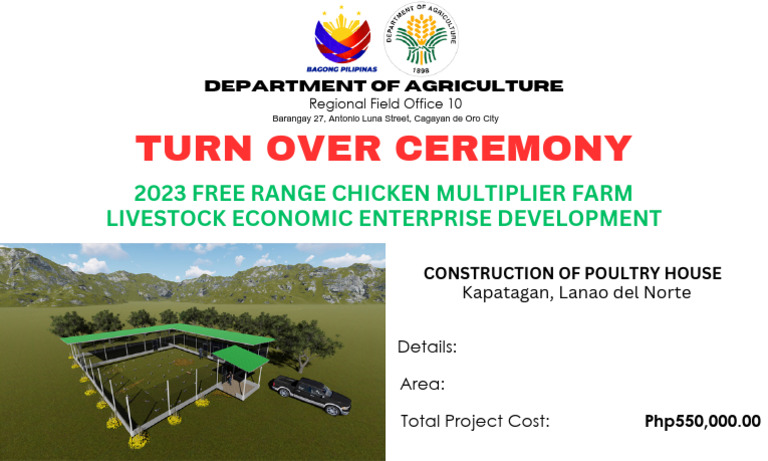 BAGONG PILIPINAS

DEPARTMENT OF AGRICULTURE
1898

DEPARTMENT OF AGRICULTURE
Regional Field Office 10
Barangay 27, Antonio Luna Street, Cagayan de Oro City

TURN OVER CEREMONY

2023 FREE RANGE CHICKEN MULTIPLIER FARM
LIVESTOCK ECONOMIC ENTERPRISE DEVELOPMENT

CONSTRUCTION OF POULTRY HOUSE
Kapatagan, Lanao del Norte

Details:

Area:

Total Project Cost: Php550,000.00